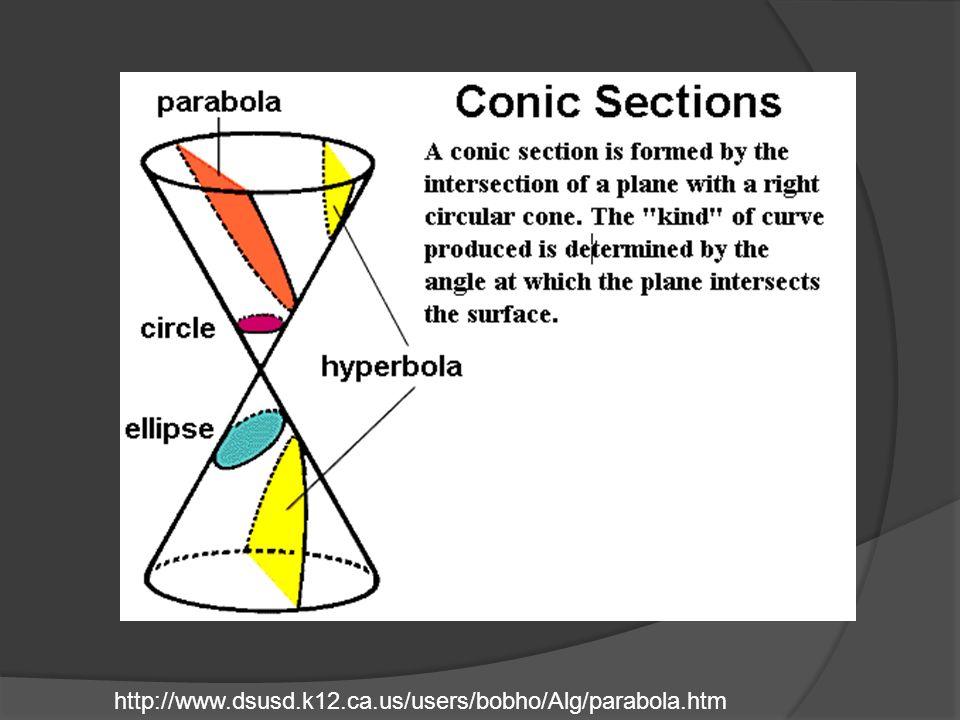 Conic Sections

A conic section is formed by the intersection of a plane with a right circular cone. The "kind" of curve produced is determined by the angle at which the plane intersects the surface.

parabola

circle

hyperbola

ellipse

http://www.dsusd.k12.ca.us/users/bobho/Alg/parabola.htm